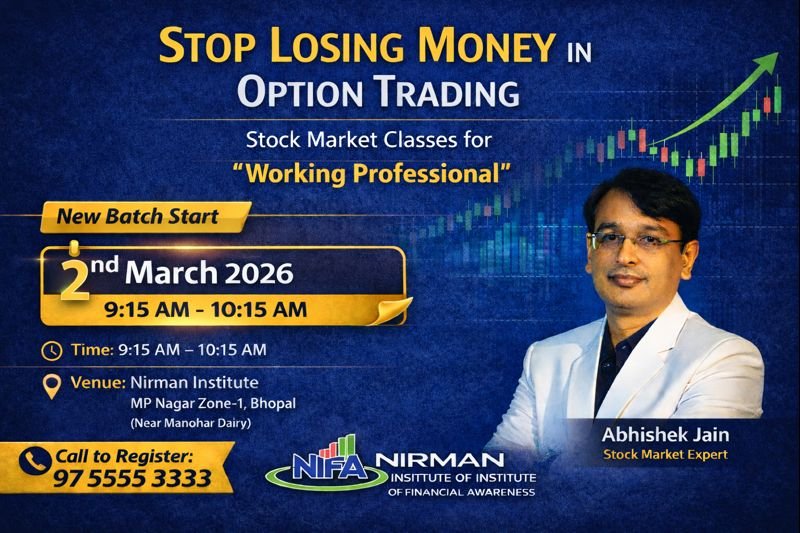 STOP LOSING MONEY IN OPTION TRADING

Stock Market Classes for
"Working Professional"

New Batch Start

2nd March 2026
9:15 AM - 10:15 AM

Time: 9:15 AM – 10:15 AM

Venue: Nirman Institute
MP Nagar Zone-1, Bhopal
(Near Manohar Dairy)

Call to Register:
97 5555 3333

NIFA NIRMAN
INSTITUTE OF INSTITUTE
OF FINANCIAL AWARENESS

Abhishek Jain
Stock Market Expert